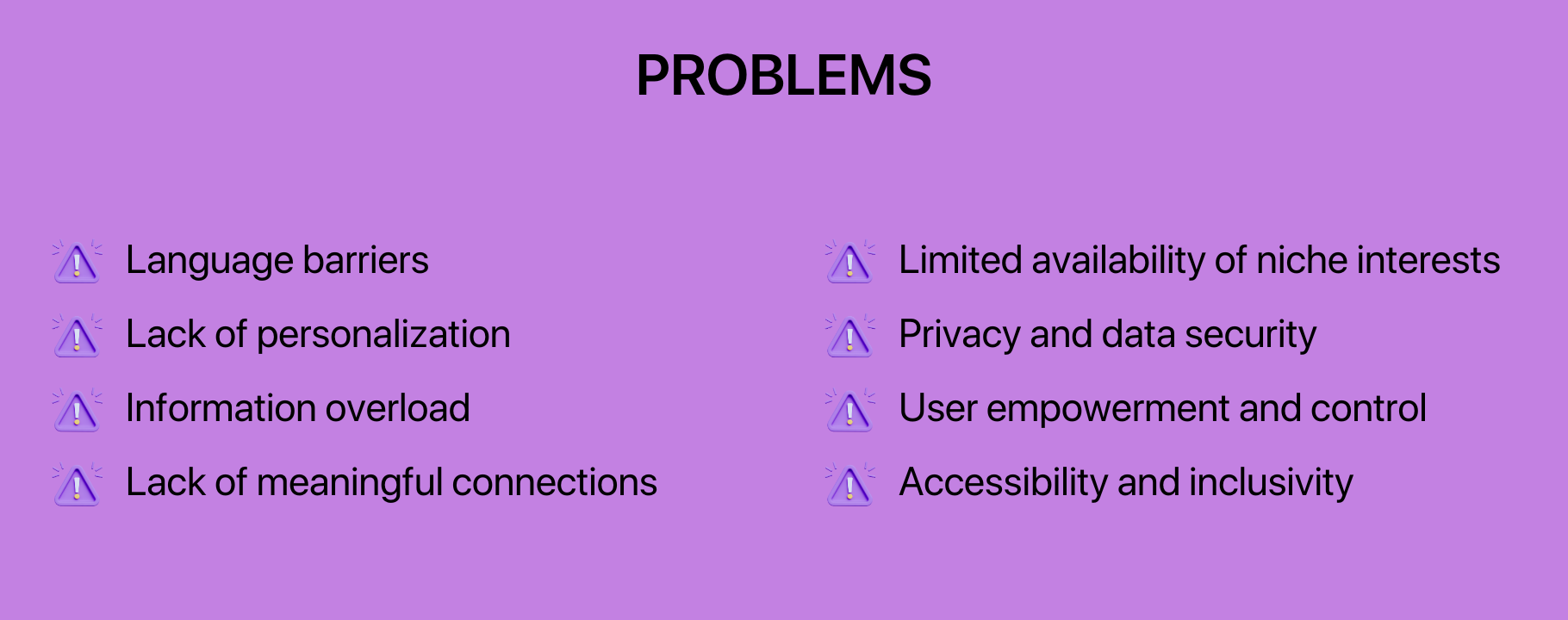 PROBLEMS

Language barriers

Lack of personalization

Information overload

Lack of meaningful connections

Limited availability of niche interests

Privacy and data security

User empowerment and control

Accessibility and inclusivity